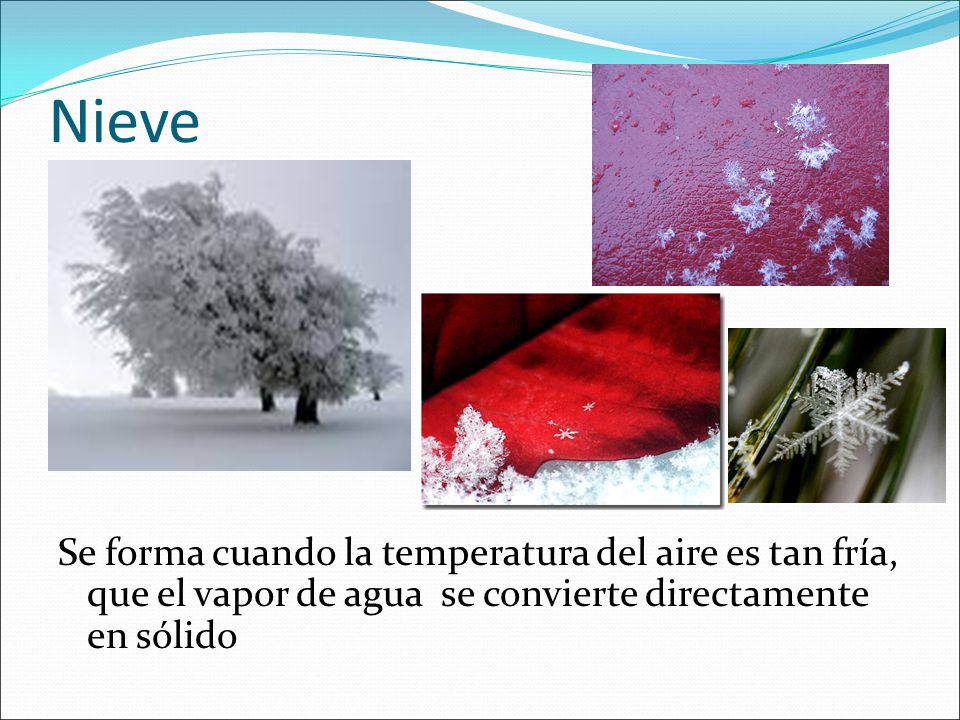 Nieve

Se forma cuando la temperatura del aire es tan fría, que el vapor de agua se convierte directamente en sólido